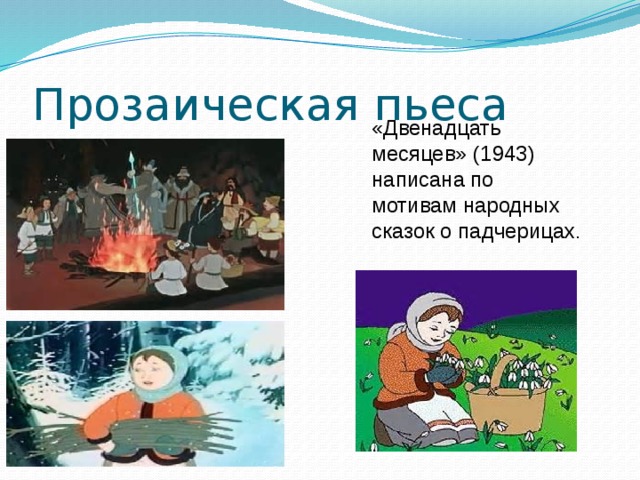 Прозаическая пьеса

«Двенадцать месяцев» (1943) написана по мотивам народных сказок о падчерицах.